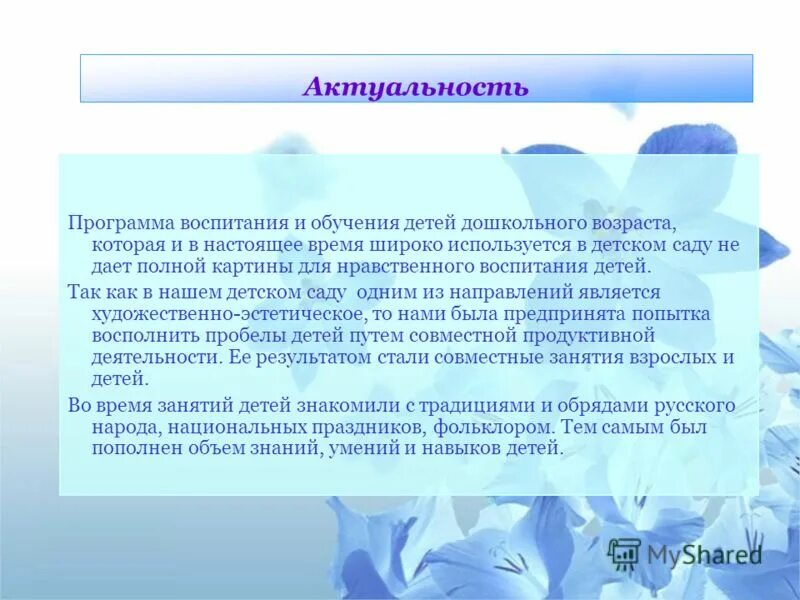 Актуальность

Программа воспитания и обучения детей дошкольного возраста, которая и в настоящее время широко используется в детском саду не дает полной картины для нравственного воспитания детей.

Так как в нашем детском саду одним из направлений является художественно-эстетическое, то нами была предпринята попытка восполнить пробелы детей путем совместной продуктивной деятельности. Ее результатом стали совместные занятия взрослых и детей.

Во время занятий детей знакомили с традициями и обрядами русского народа, национальных праздников, фольклором. Тем самым был пополнен объем знаний, умений и навыков детей.

MyShared